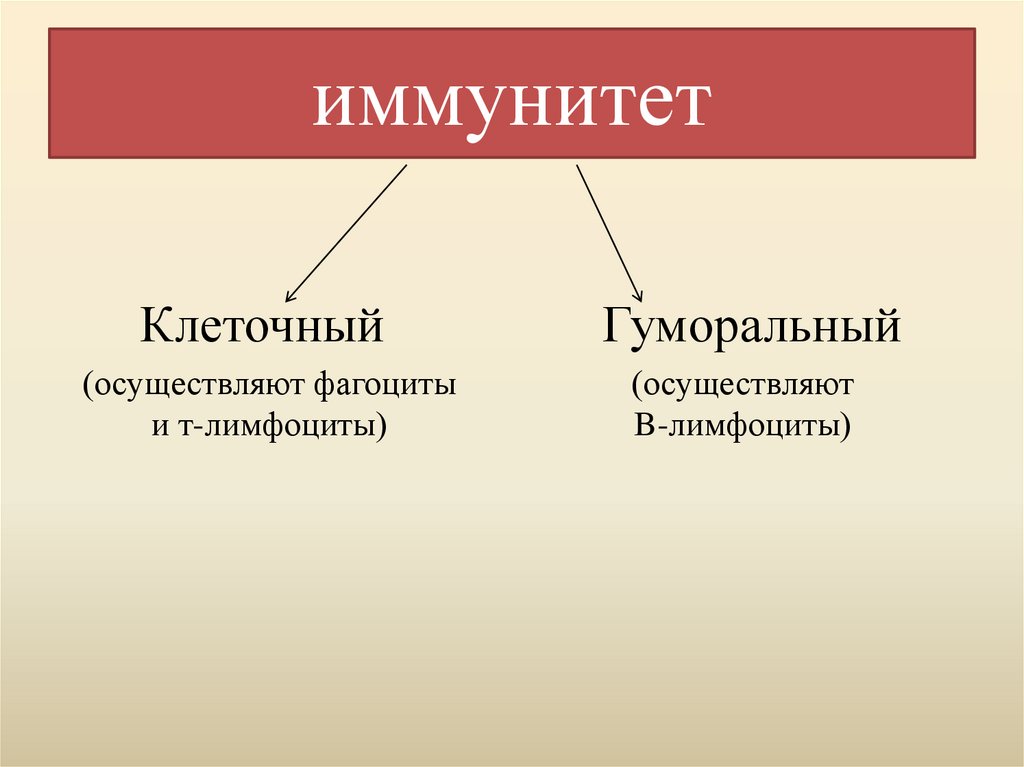 иммунитет

Клеточный
(осуществляют фагоциты и т-лимфоциты)

Гуморальный
(осуществляют В-лимфоциты)